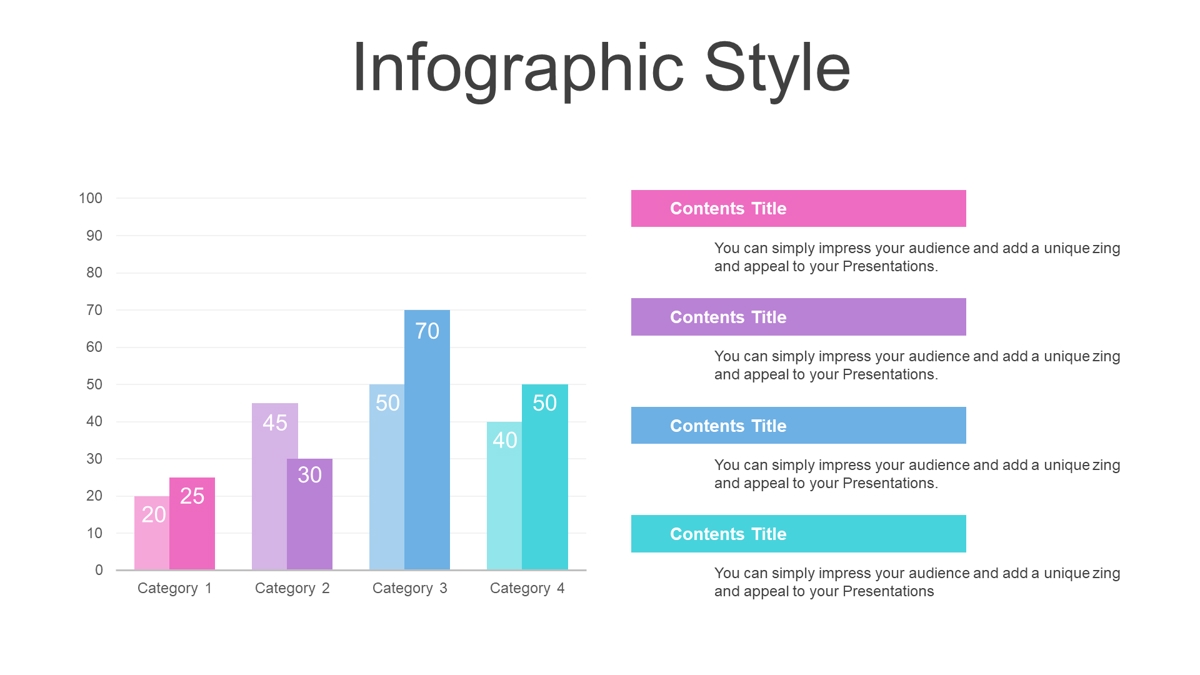 Infographic Style

100
90
80
70
60
50
40
30
20
10
0

20 25
45 30
50 70
40 50

Category 1
Category 2
Category 3
Category 4

Contents Title

You can simply impress your audience and add a unique zing and appeal to your Presentations.

Contents Title

You can simply impress your audience and add a unique zing and appeal to your Presentations.

Contents Title

You can simply impress your audience and add a unique zing and appeal to your Presentations.

Contents Title

You can simply impress your audience and add a unique zing and appeal to your Presentations